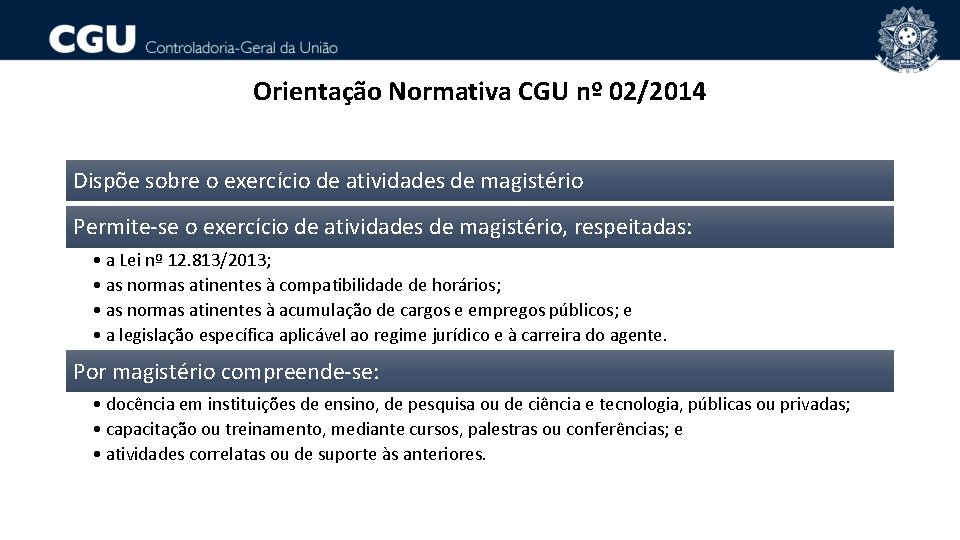 CGU Controladoria-Geral da União

Orientação Normativa CGU nº 02/2014

Dispõe sobre o exercício de atividades de magistério

Permite-se o exercício de atividades de magistério, respeitadas:

• a Lei nº 12.813/2013;
• as normas atinentes à compatibilidade de horários;
• as normas atinentes à acumulação de cargos e empregos públicos; e
• a legislação específica aplicável ao regime jurídico e à carreira do agente.

Por magistério compreende-se:

• docência em instituições de ensino, de pesquisa ou de ciência e tecnologia, públicas ou privadas;
• capacitação ou treinamento, mediante cursos, palestras ou conferências; e
• atividades correlatas ou de suporte às anteriores.